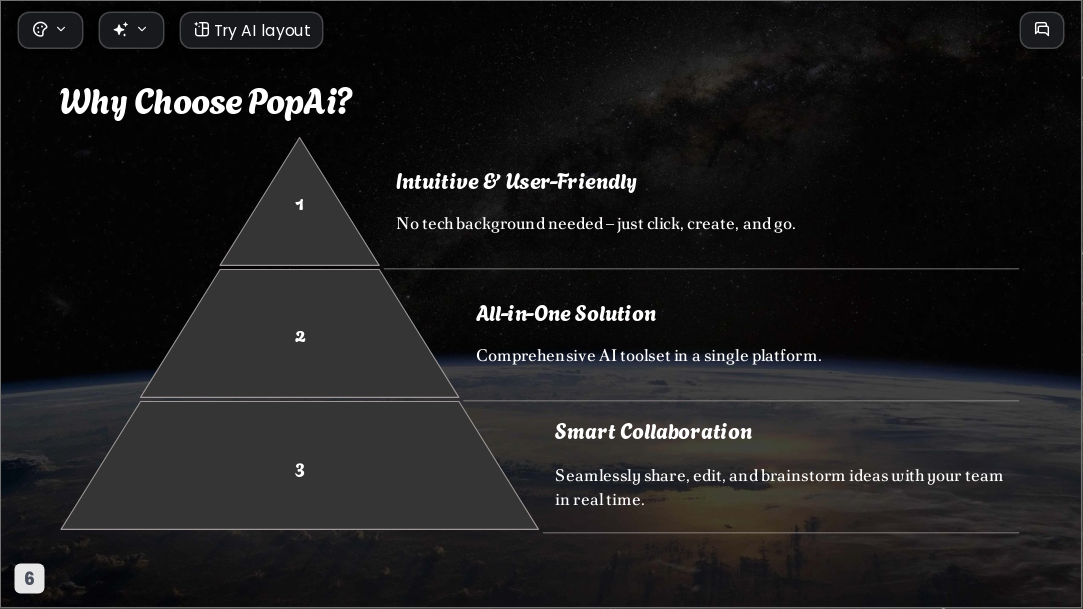 Try AI layout

Why Choose PopAi?

1

Intuitive & User-Friendly

No tech background needed – just click, create, and go.

2

All-in-One Solution

Comprehensive AI toolset in a single platform.

3

Smart Collaboration

Seamlessly share, edit, and brainstorm ideas with your team in real time.

6